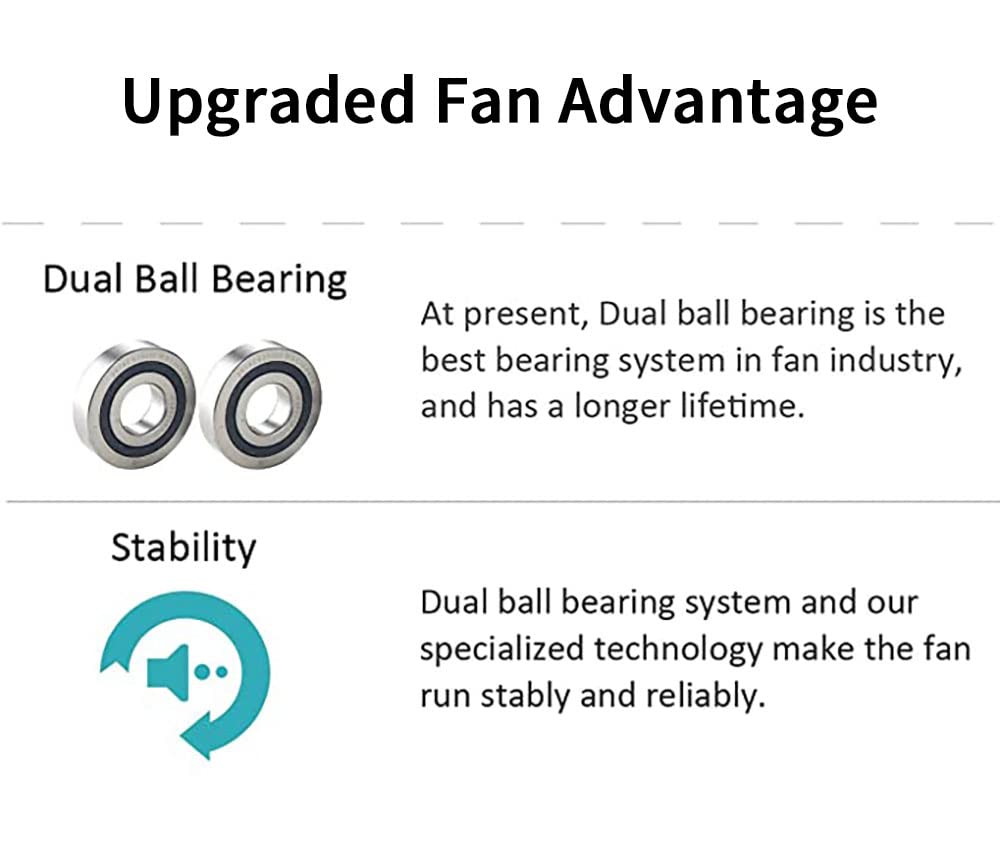 Upgraded Fan Advantage

Dual Ball Bearing

At present, Dual ball bearing is the best bearing system in fan industry, and has a longer lifetime.

Stability

Dual ball bearing system and our specialized technology make the fan run stably and reliably.